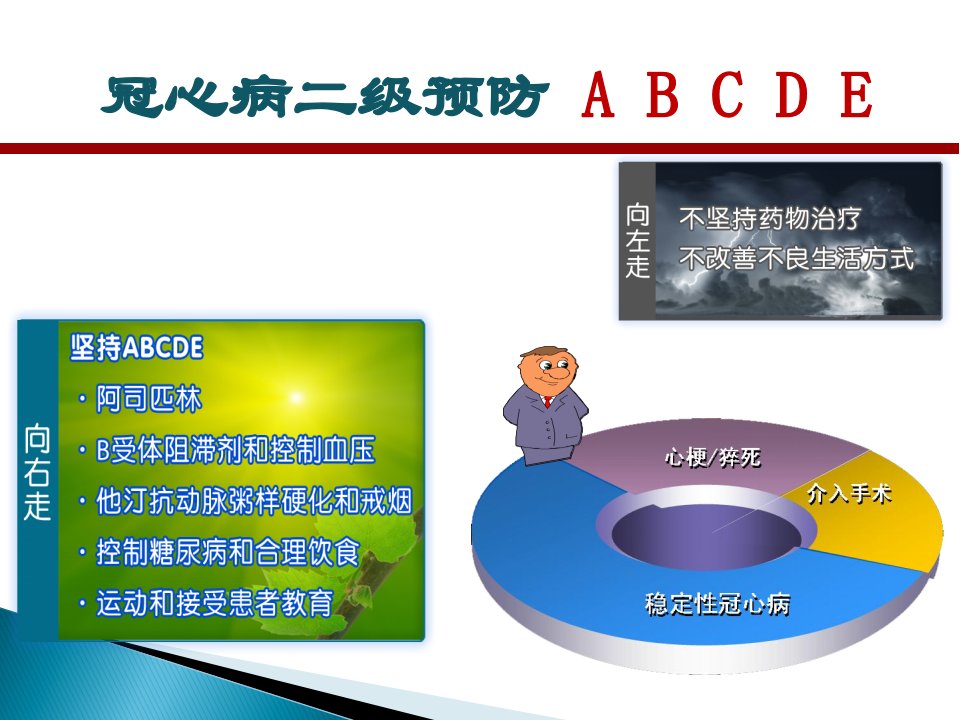 冠心病二级预防 A B C D E

向左走

不坚持药物治疗
不改善不良生活方式

向右走

坚持ABCDE
· 阿司匹林
· B受体阻滞剂和控制血压
· 他汀抗动脉粥样硬化和戒烟
· 控制糖尿病和合理饮食
· 运动和接受患者教育

心梗/猝死
介入手术
稳定性冠心病